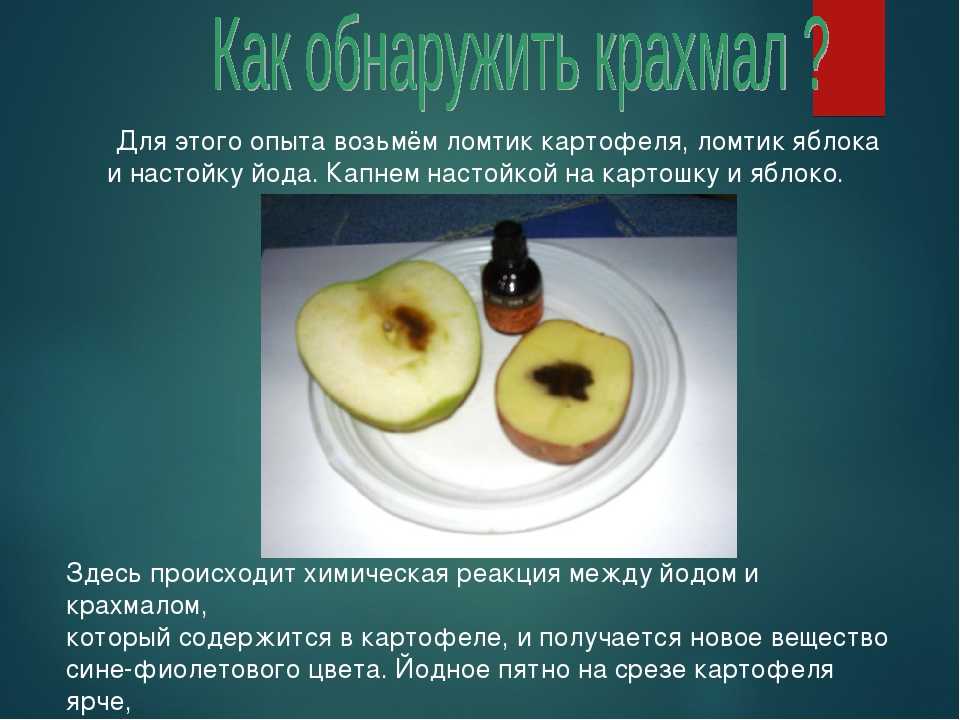 Как обнаружить крахмал ?

Для этого опыта возьмём ломтик картофеля, ломтик яблока и настойку йода. Капнем настойкой на картошку и яблоко.

Здесь происходит химическая реакция между йодом и крахмалом,
который содержится в картофеле, и получается новое вещество сине-фиолетового цвета. Йодное пятно на срезе картофеля ярче,